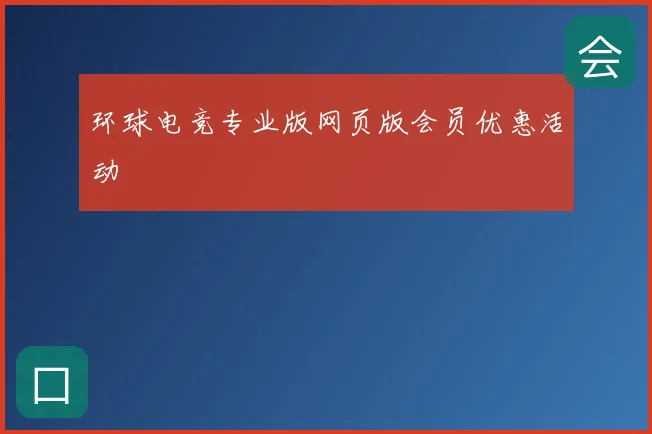 会

环球电竞专业版网页版会员优惠活动

口